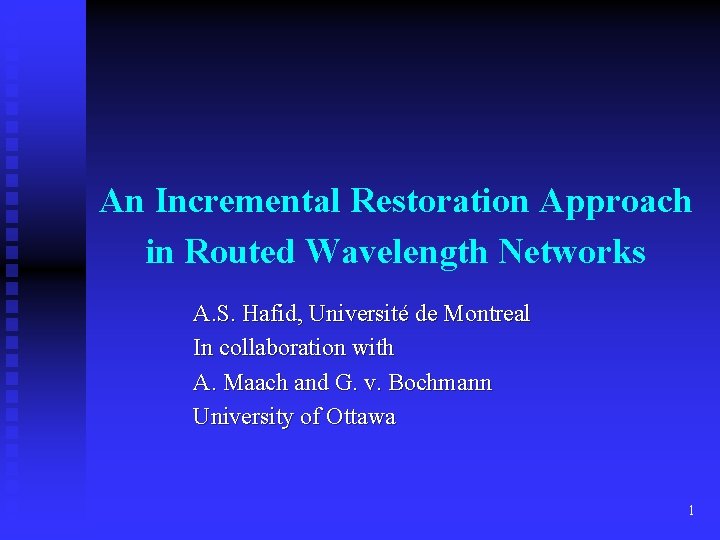 An Incremental Restoration Approach in Routed Wavelength Networks

A.S. Hafid, Université de Montreal
In collaboration with
A. Maach and G. v. Bochmann
University of Ottawa

1